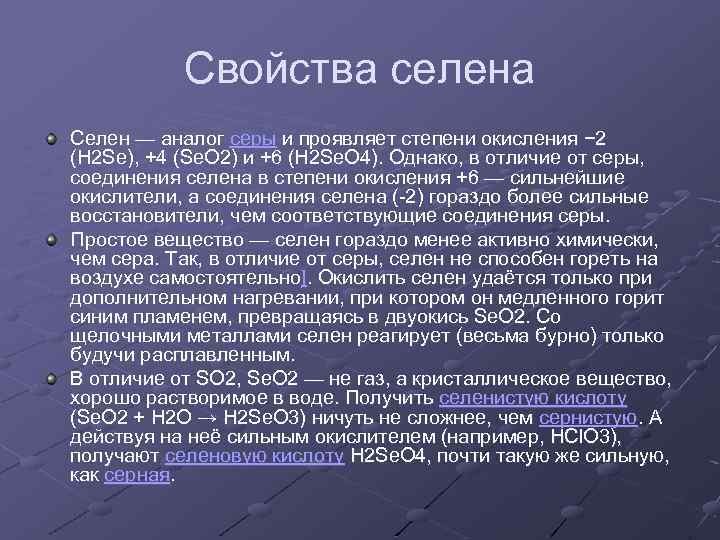 Свойства селена

Селен — аналог серы и проявляет степени окисления −2 (H2Se), +4 (SeO2) и +6 (H2SeO4). Однако, в отличие от серы, соединения селена в степени окисления +6 — сильнейшие окислители, а соединения селена (-2) гораздо более сильные восстановители, чем соответствующие соединения серы.

Простое вещество — селен гораздо менее активно химически, чем сера. Так, в отличие от серы, селен не способен гореть на воздухе самостоятельно]. Окислить селен удаётся только при дополнительном нагревании, при котором он медленного горит синим пламенем, превращаясь в двуокись SeO2. Со щелочными металлами селен реагирует (весьма бурно) только будучи расплавленным.

В отличие от SO2, SeO2 — не газ, а кристаллическое вещество, хорошо растворимое в воде. Получить селенистую кислоту (SeO2 + H2O → H2SeO3) ничуть не сложнее, чем сернистую. А действуя на неё сильным окислителем (например, HClO3), получают селеновую кислоту H2SeO4, почти такую же сильную, как серная.